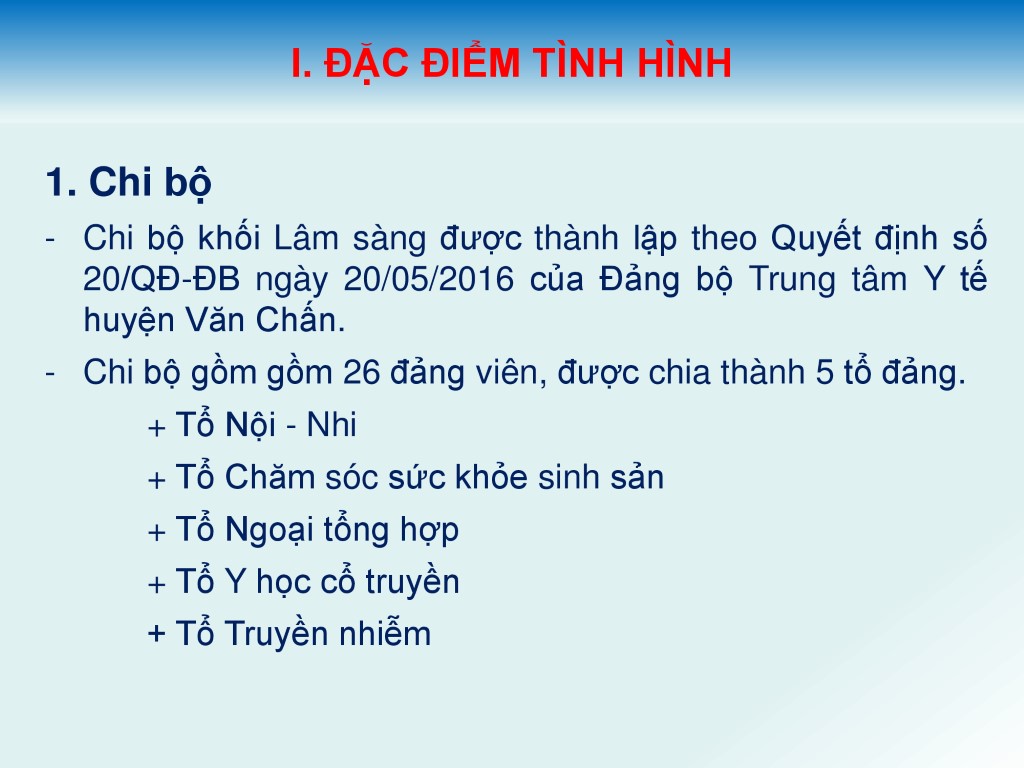 I. ĐẶC ĐIỂM TÌNH HÌNH

1. Chi bộ

- Chi bộ khối Lâm sàng được thành lập theo Quyết định số 20/QĐ-ĐB ngày 20/05/2016 của Đảng bộ Trung tâm Y tế huyện Văn Chấn.

- Chi bộ gồm gồm 26 đảng viên, được chia thành 5 tổ đảng.

+ Tổ Nội - Nhi

+ Tổ Chăm sóc sức khỏe sinh sản

+ Tổ Ngoại tổng hợp

+ Tổ Y học cổ truyền

+ Tổ Truyền nhiễm